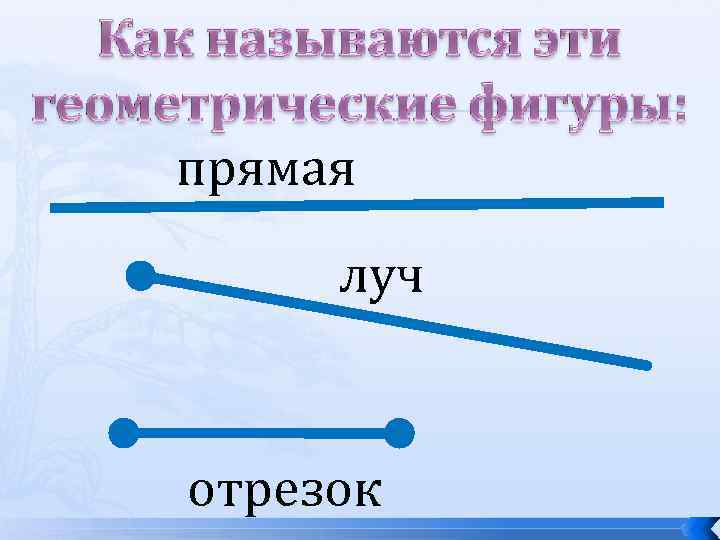 Как называются эти геометрические фигуры:

прямая

луч

отрезок